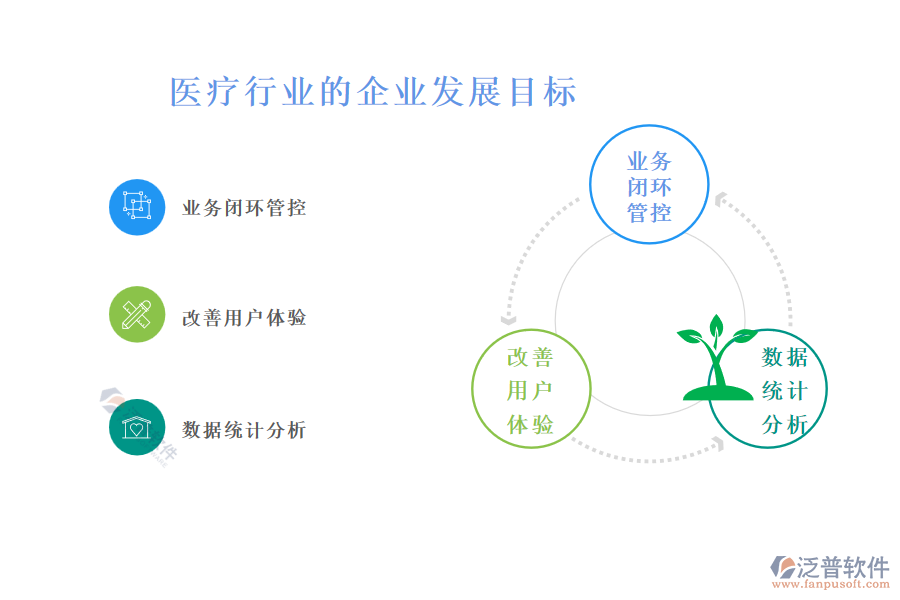 医疗行业的企业发展目标

业务闭环管控

改善用户体验

数据统计分析

业务闭环管控

改善用户体验

数据统计分析

泛普软件
www.fanpusoft.com